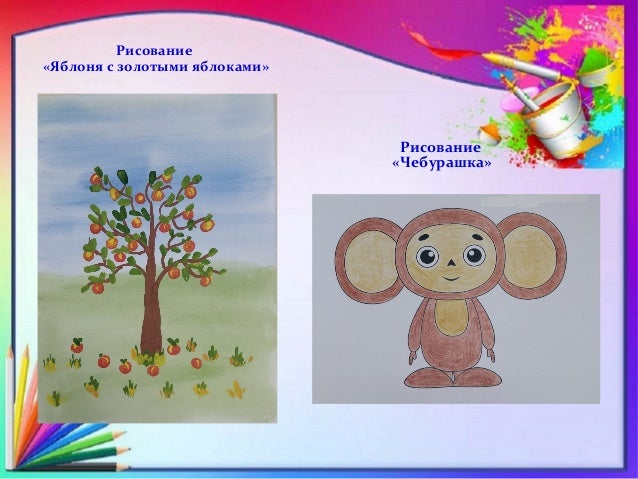 Рисование
«Яблоня с золотыми яблоками»

Рисование
«Чебурашка»